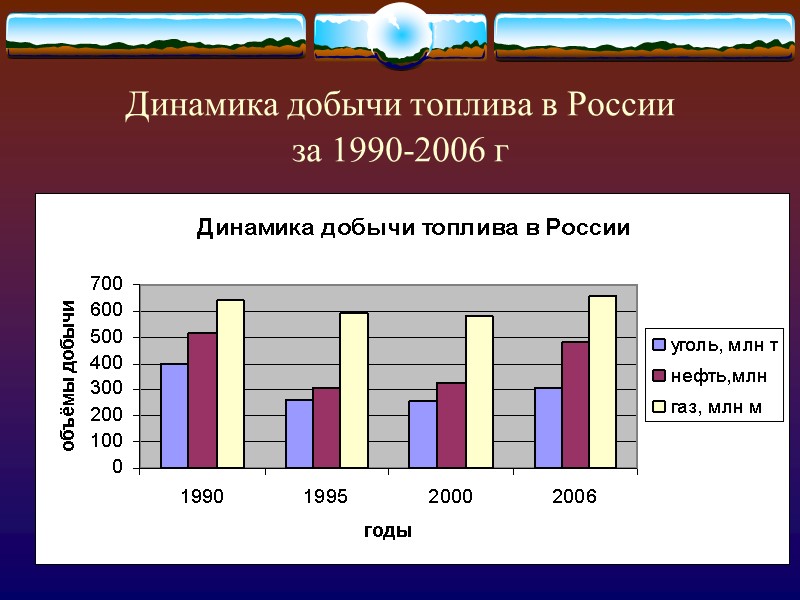 Динамика добычи топлива в России за 1990-2006 г

Динамика добычи топлива в России

объёмы добычи

700
600
500
400
300
200
100
0

1990
1995
2000
2006

годы

уголь, млн т
нефть,млн
газ, млн м